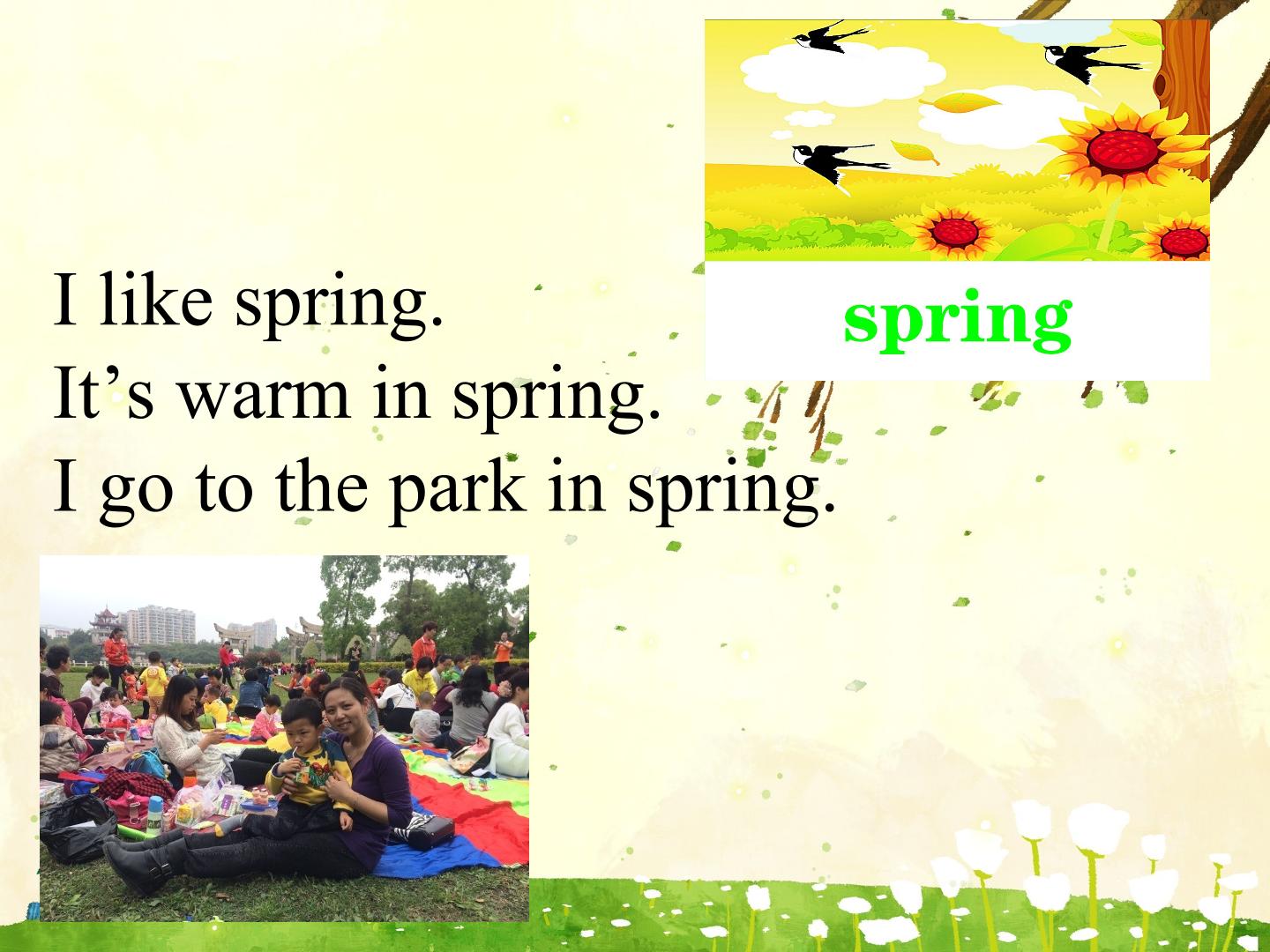 spring

I like spring.
It's warm in spring.
I go to the park in spring.